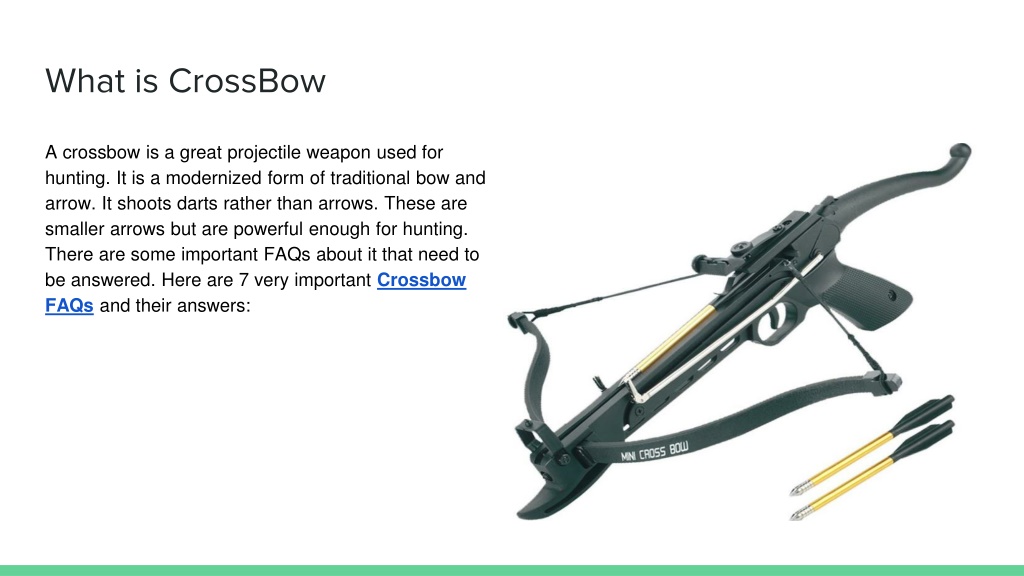 What is CrossBow

A crossbow is a great projectile weapon used for hunting. It is a modernized form of traditional bow and arrow. It shoots darts rather than arrows. These are smaller arrows but are powerful enough for hunting. There are some important FAQs about it that need to be answered. Here are 7 very important Crossbow FAQs and their answers:

MINI CROSS BOW